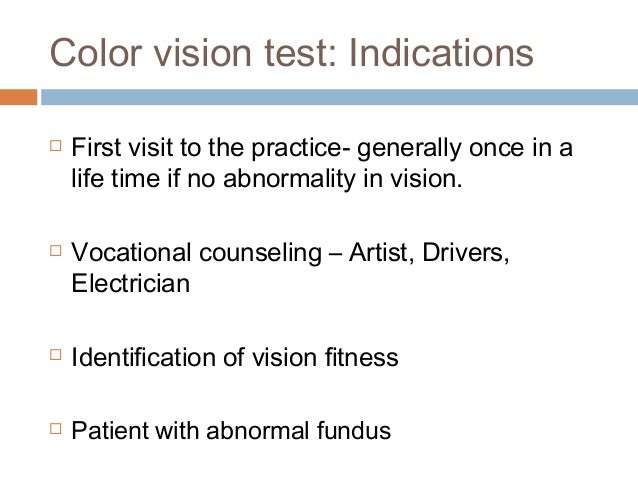 Color vision test: Indications

□ First visit to the practice- generally once in a life time if no abnormality in vision.

□ Vocational counseling – Artist, Drivers, Electrician

□ Identification of vision fitness

□ Patient with abnormal fundus